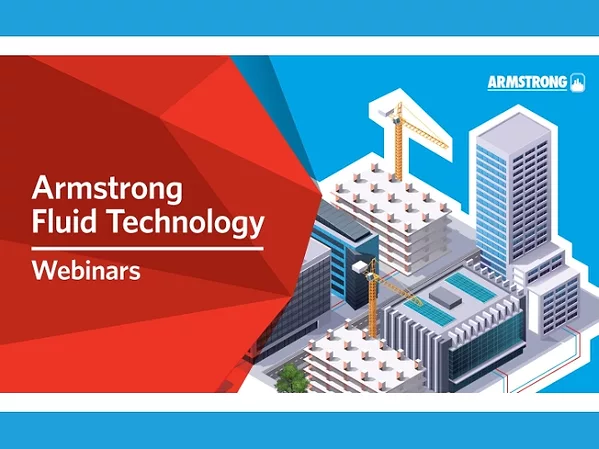 ARMSTRONG

Armstrong Fluid Technology

Webinars